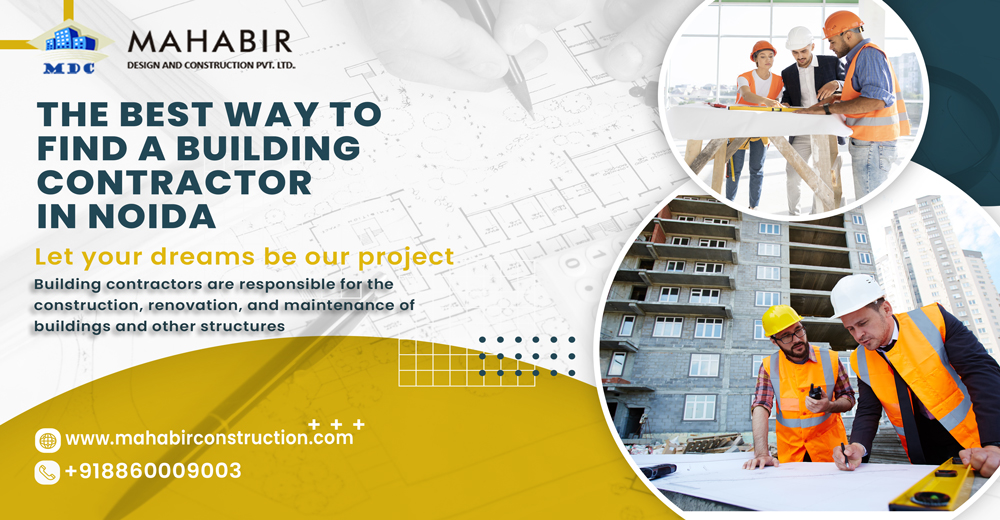 MDC
MAHABIR
DESIGN AND CONSTRUCTION PVT. LTD.

THE BEST WAY TO FIND A BUILDING CONTRACTOR IN NOIDA

Let your dreams be our project

Building contractors are responsible for the construction, renovation, and maintenance of buildings and other structures

www.mahabirconstruction.com

+918860009003